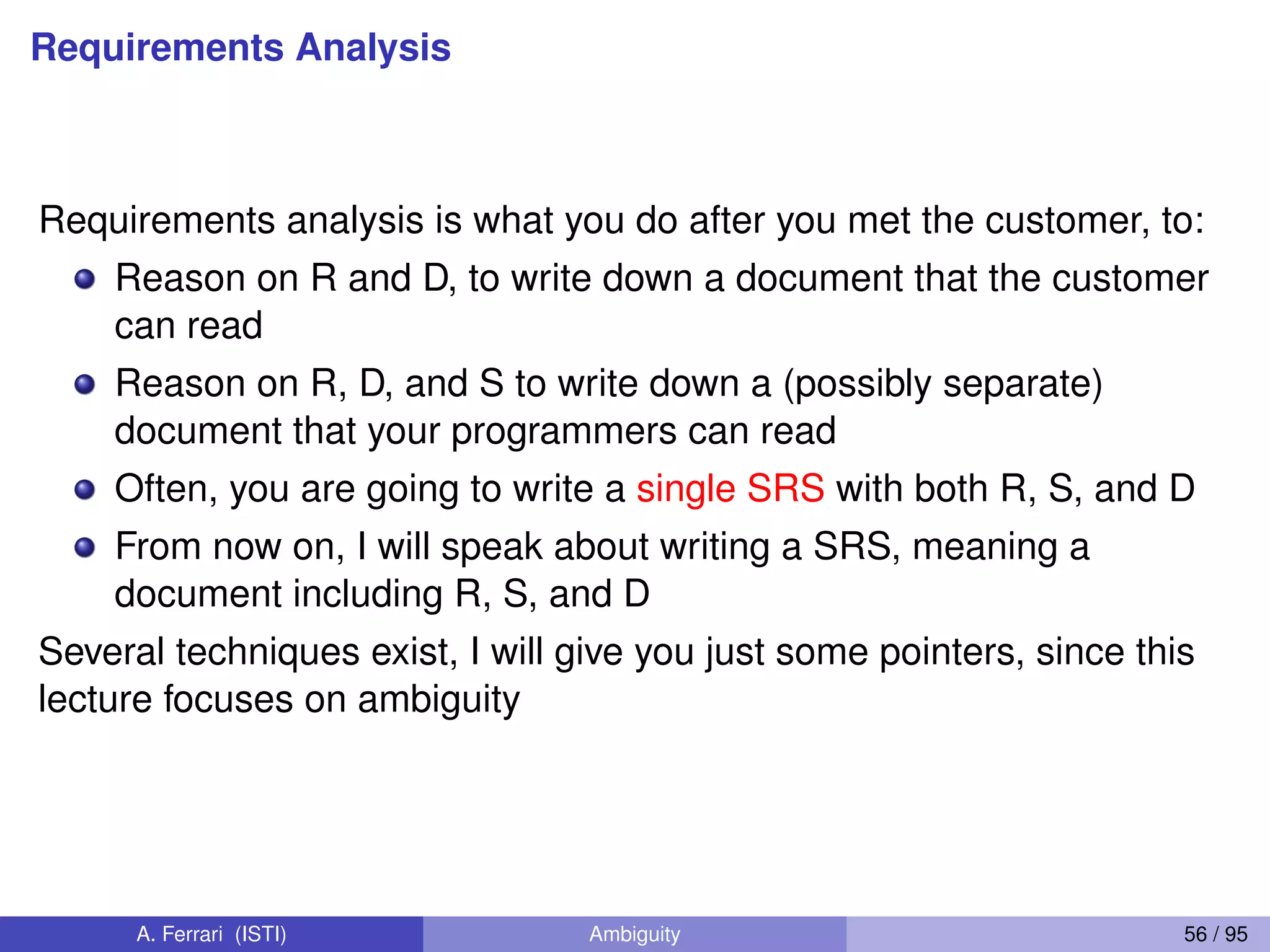 Requirements Analysis

Requirements analysis is what you do after you met the customer, to:

- Reason on R and D, to write down a document that the customer can read
- Reason on R, D, and S to write down a (possibly separate) document that your programmers can read
- Often, you are going to write a single SRS with both R, S, and D
- From now on, I will speak about writing a SRS, meaning a document including R, S, and D

Several techniques exist, I will give you just some pointers, since this lecture focuses on ambiguity

A. Ferrari (ISTI) Ambiguity 56 / 95